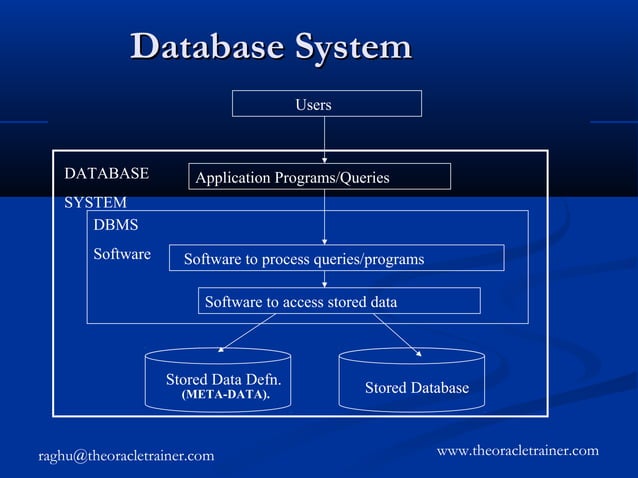 Database System

Users

DATABASE SYSTEM

Application Programs/Queries

DBMS Software

Software to process queries/programs

Software to access stored data

Stored Data Defn. (META-DATA).

Stored Database

raghu@theoracletrainer.com

www.theoracletrainer.com